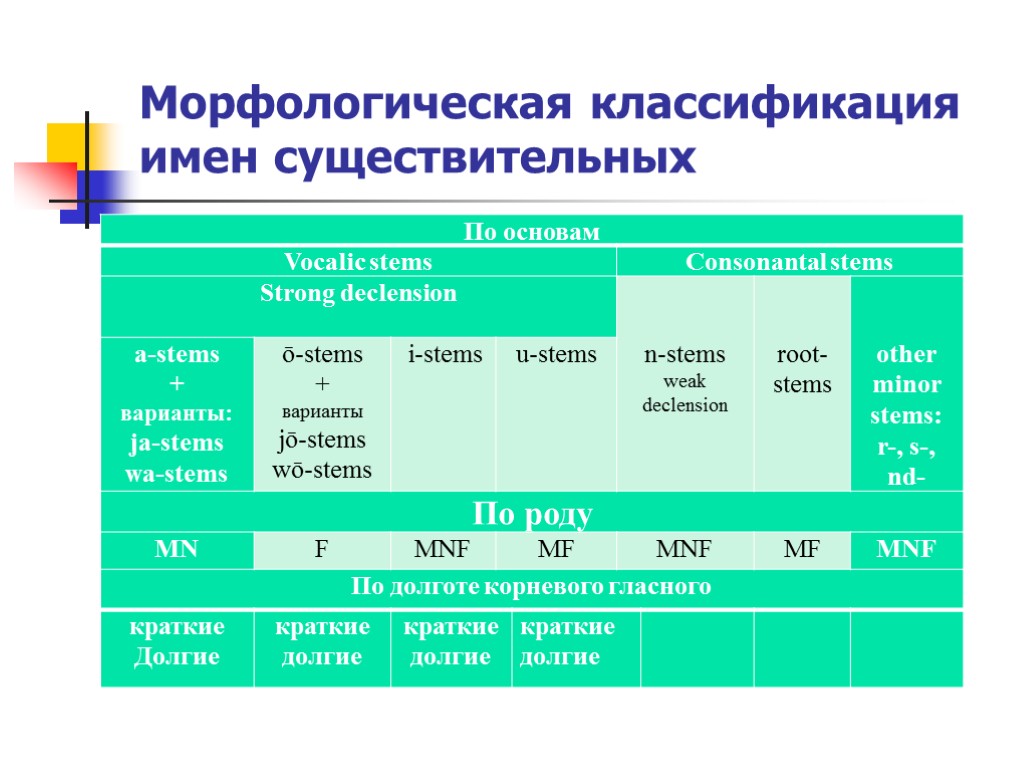 Морфологическая классификация имен существительных

| По основам | | | | | | |
|---|---|---|---|---|---|---|
| Vocalic stems | | | | Consonantal stems | | |
| Strong declension | | | | | | |
| a-stems + варианты: ja-stems wa-stems | ō-stems + варианты jō-stems wō-stems | i-stems | u-stems | n-stems weak declension | root-stems | other minor stems: r-, s-, nd- |
| По роду | | | | | | |
| MN | F | MNF | MF | MNF | MF | MNF |
| По долготе корневого гласного | | | | | | |
| краткие Долгие | краткие долгие | краткие долгие | краткие долгие | | | |